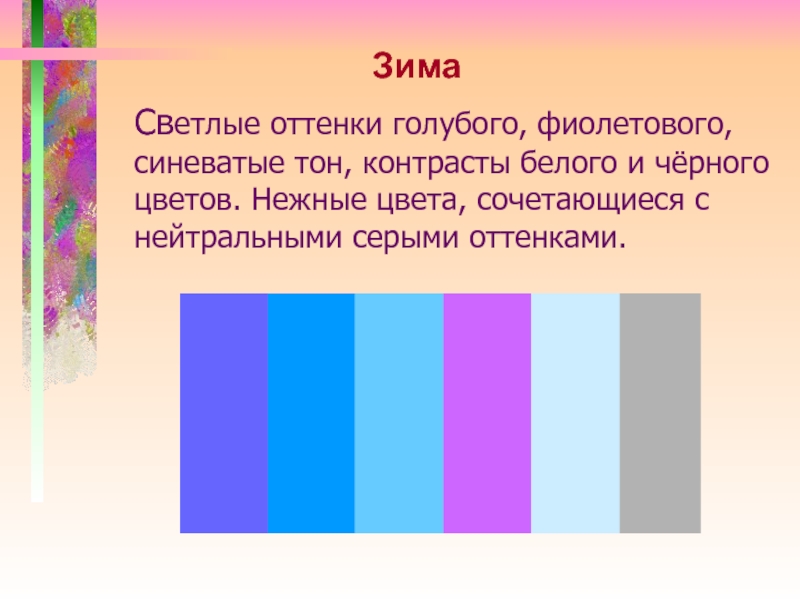 Зима

Светлые оттенки голубого, фиолетового, синеватые тон, контрасты белого и чёрного цветов. Нежные цвета, сочетающиеся с нейтральными серыми оттенками.